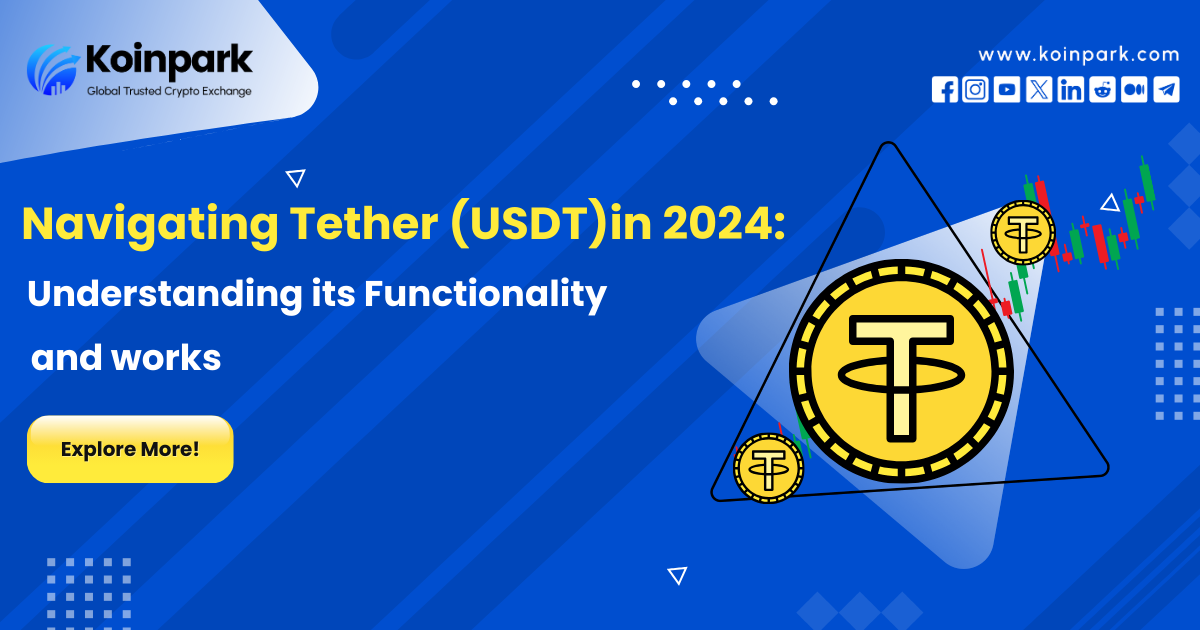 Koinpark
Global Trusted Crypto Exchange

www.koinpark.com

Navigating Tether (USDT)in 2024:
Understanding its Functionality and works

Explore More!